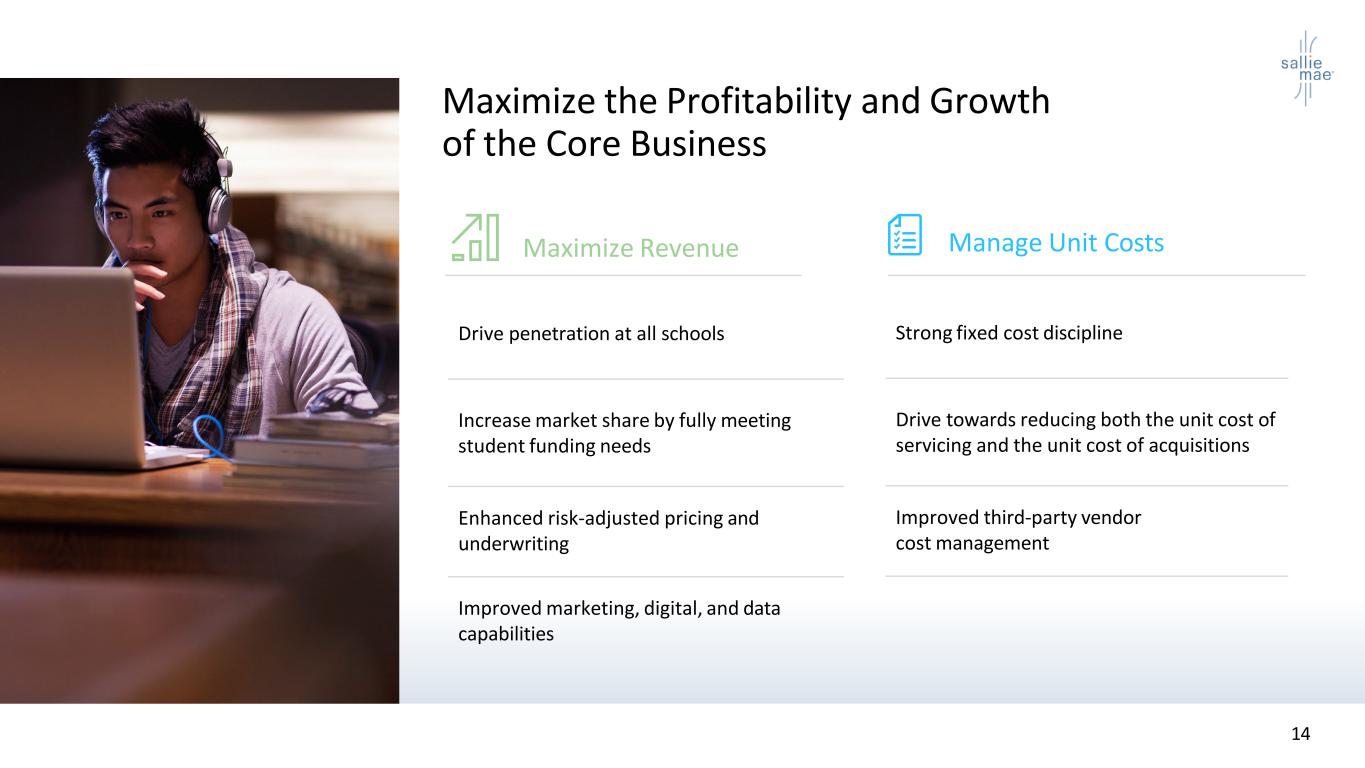 sallie mae

Maximize the Profitability and Growth of the Core Business

Maximize Revenue

Drive penetration at all schools

Increase market share by fully meeting student funding needs

Enhanced risk-adjusted pricing and underwriting

Improved marketing, digital, and data capabilities

Manage Unit Costs

Strong fixed cost discipline

Drive towards reducing both the unit cost of servicing and the unit cost of acquisitions

Improved third-party vendor cost management

14